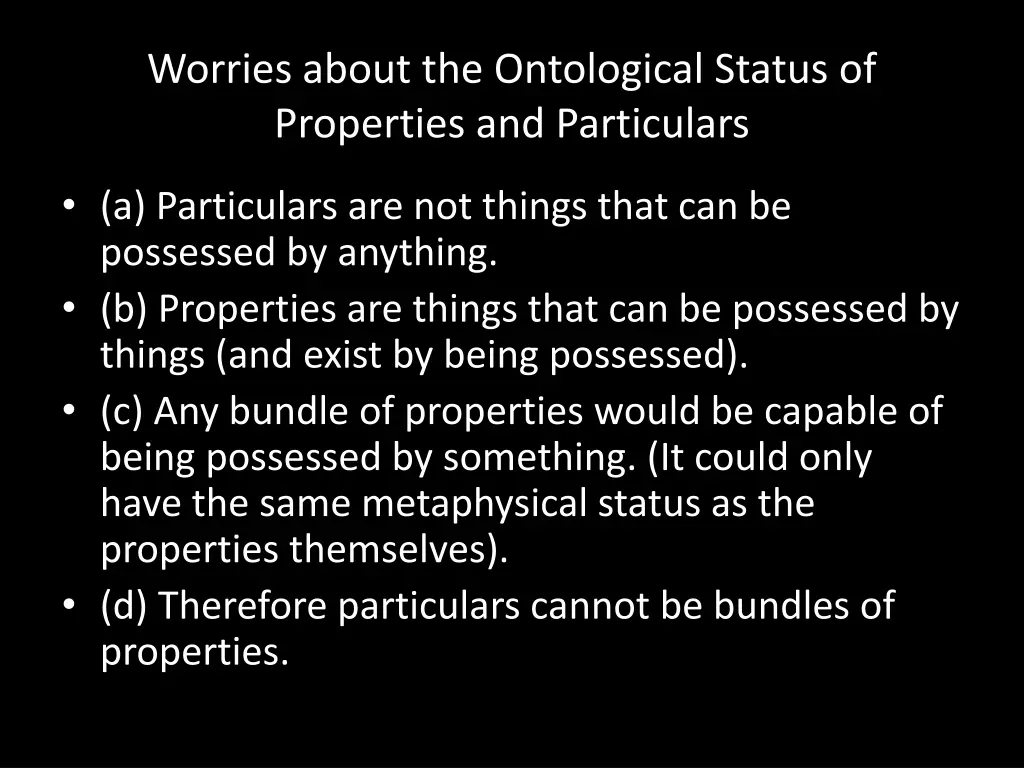 Worries about the Ontological Status of Properties and Particulars

• (a) Particulars are not things that can be possessed by anything.
• (b) Properties are things that can be possessed by things (and exist by being possessed).
• (c) Any bundle of properties would be capable of being possessed by something. (It could only have the same metaphysical status as the properties themselves).
• (d) Therefore particulars cannot be bundles of properties.